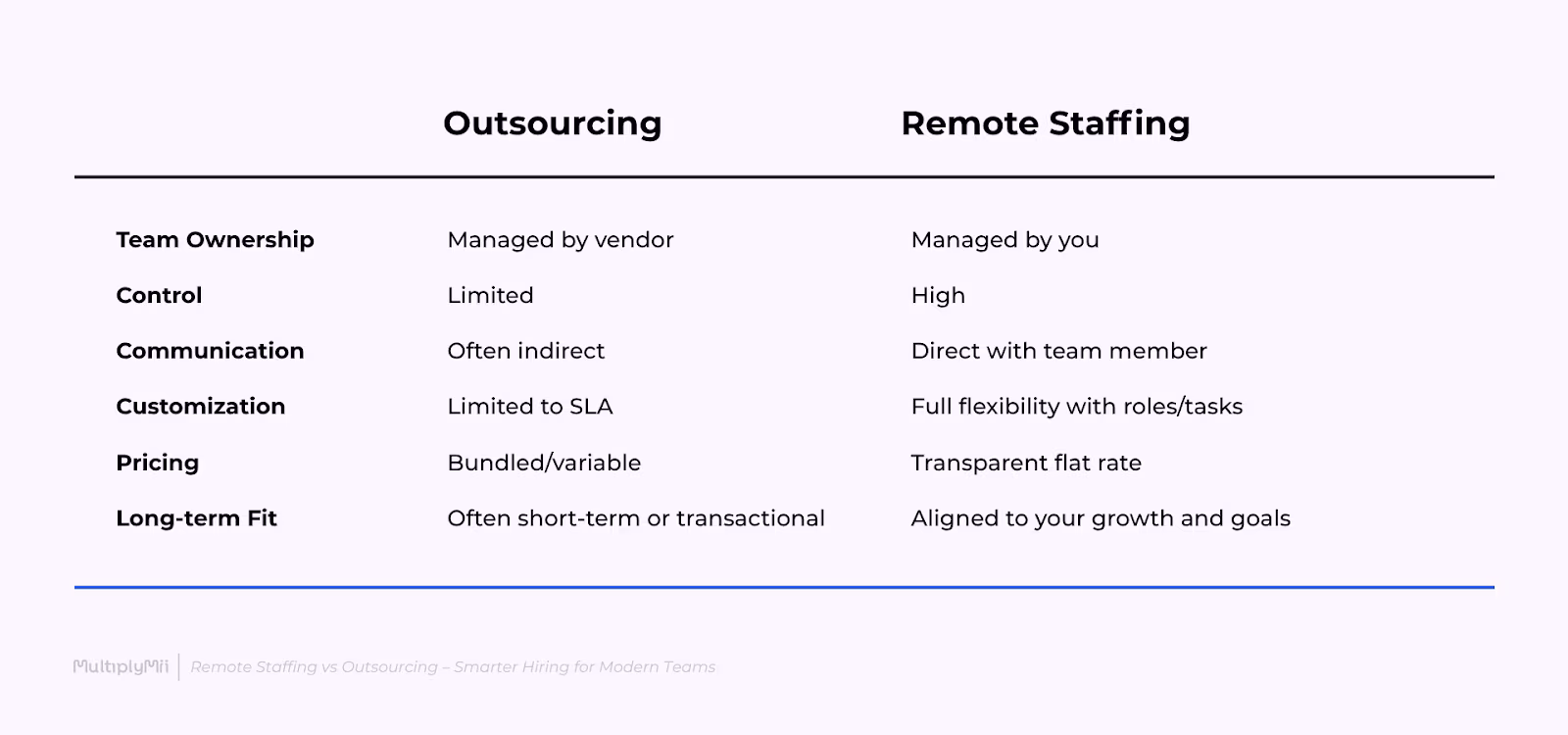 |  | Outsourcing | Remote Staffing |
|---|---|---|
| Team Ownership | Managed by vendor | Managed by you |
| Control | Limited | High |
| Communication | Often indirect | Direct with team member |
| Customization | Limited to SLA | Full flexibility with roles/tasks |
| Pricing | Bundled/variable | Transparent flat rate |
| Long-term Fit | Often short-term or transactional | Aligned to your growth and goals |

MultiplyMii | Remote Staffing vs Outsourcing – Smarter Hiring for Modern Teams